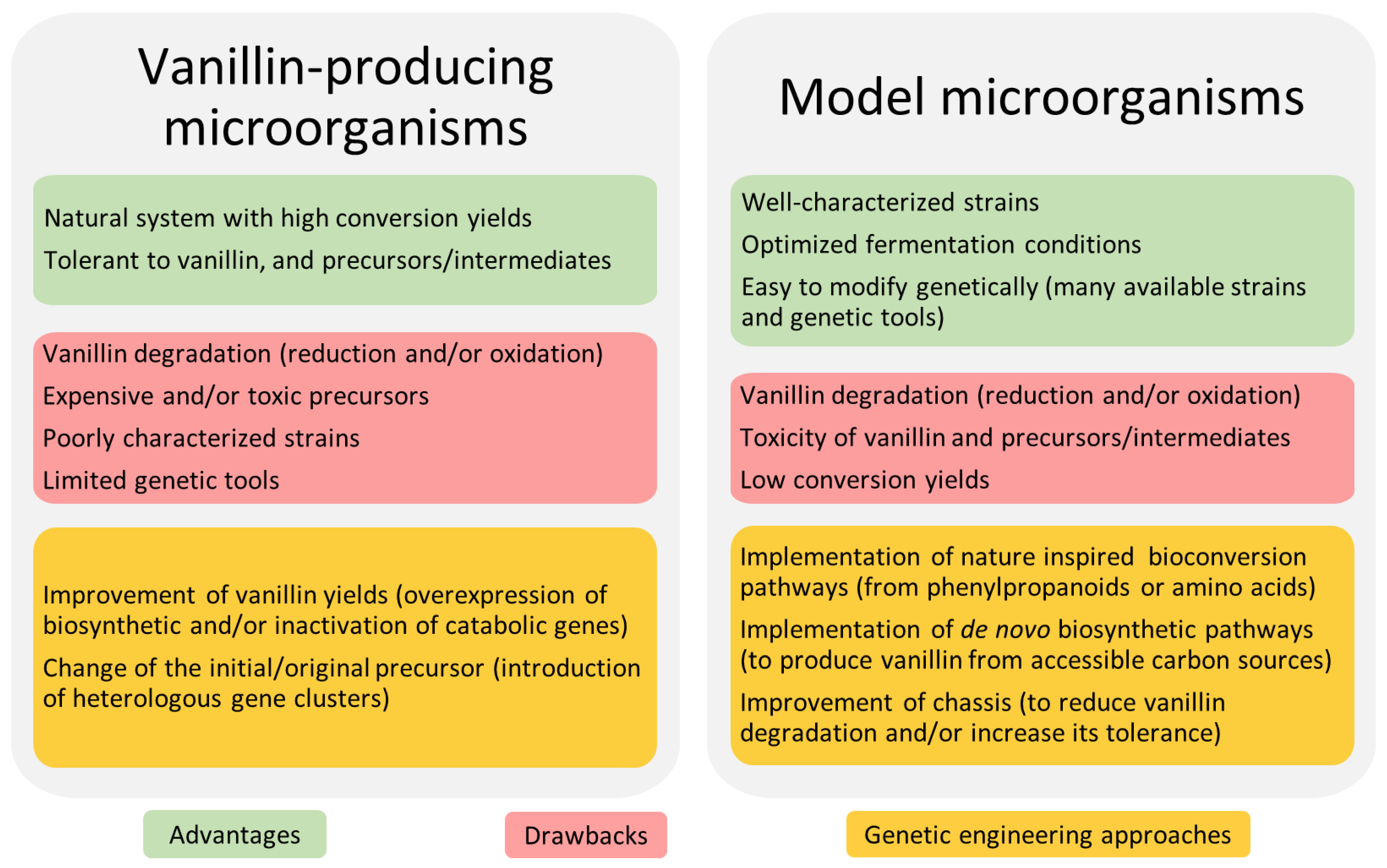 Vanillin-producing microorganisms

Natural system with high conversion yields

Tolerant to vanillin, and precursors/intermediates

Vanillin degradation (reduction and/or oxidation)

Expensive and/or toxic precursors

Poorly characterized strains

Limited genetic tools

Improvement of vanillin yields (overexpression of biosynthetic and/or inactivation of catabolic genes)

Change of the initial/original precursor (introduction of heterologous gene clusters)

Model microorganisms

Well-characterized strains

Optimized fermentation conditions

Easy to modify genetically (many available strains and genetic tools)

Vanillin degradation (reduction and/or oxidation)

Toxicity of vanillin and precursors/intermediates

Low conversion yields

Implementation of nature inspired bioconversion pathways (from phenylpropanoids or amino acids)

Implementation of de novo biosynthetic pathways (to produce vanillin from accessible carbon sources)

Improvement of chassis (to reduce vanillin degradation and/or increase its tolerance)

Advantages

Drawbacks

Genetic engineering approaches